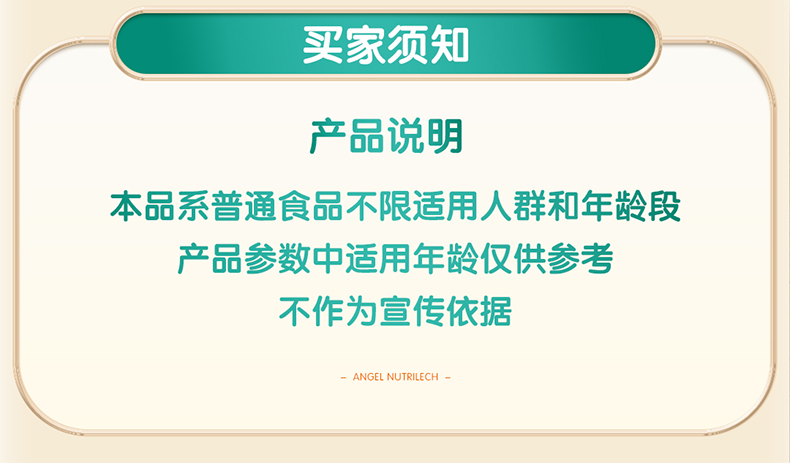 买家须知

产品说明

本品系普通食品不限适用人群和年龄段
产品参数中适用年龄仅供参考
不作为宣传依据

– ANGEL NUTRILECH –